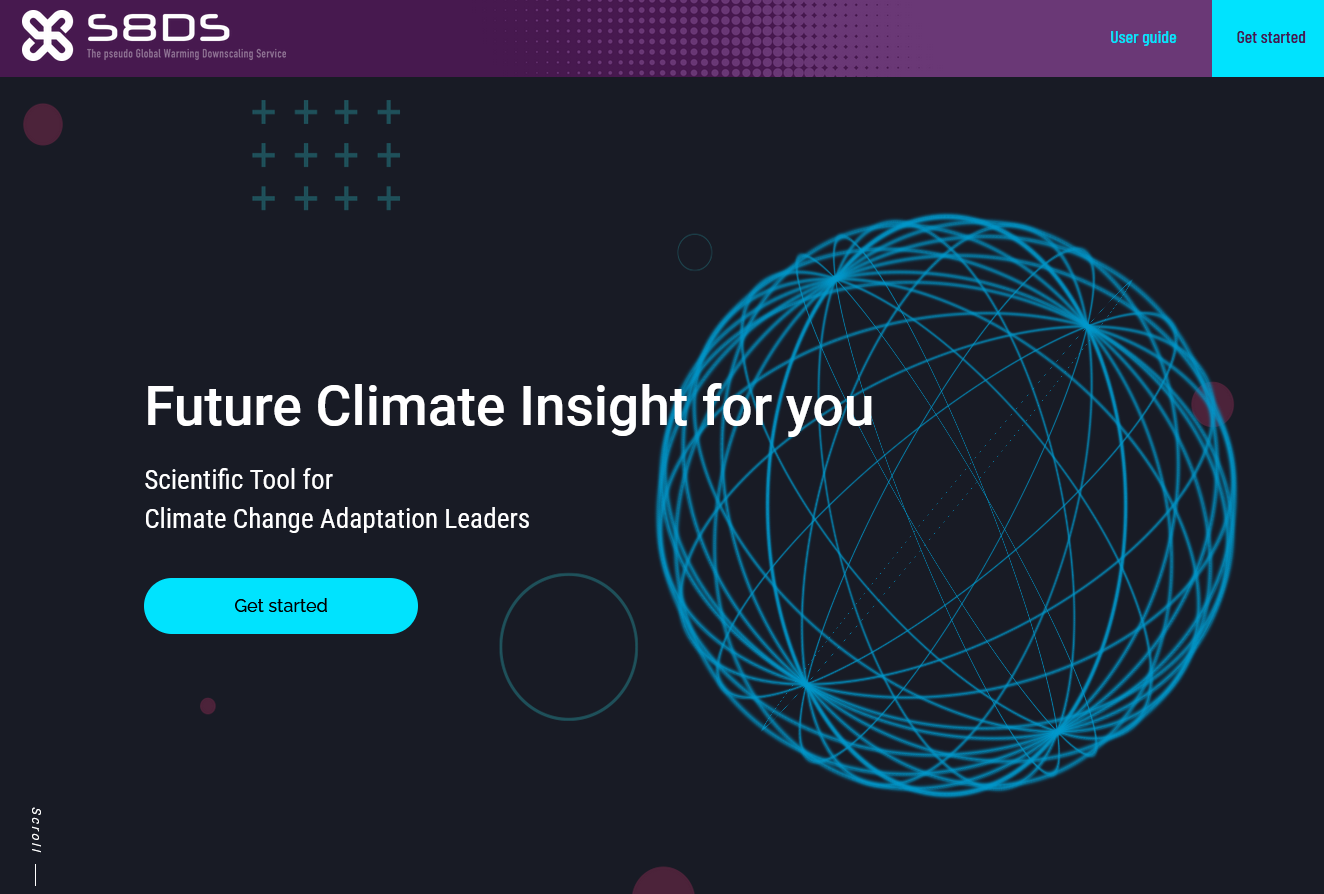 S8DS
The pseudo Global Warming Downscaling Service

User guide

Get started

Future Climate Insight for you

Scientific Tool for
Climate Change Adaptation Leaders

Get started

Scroll